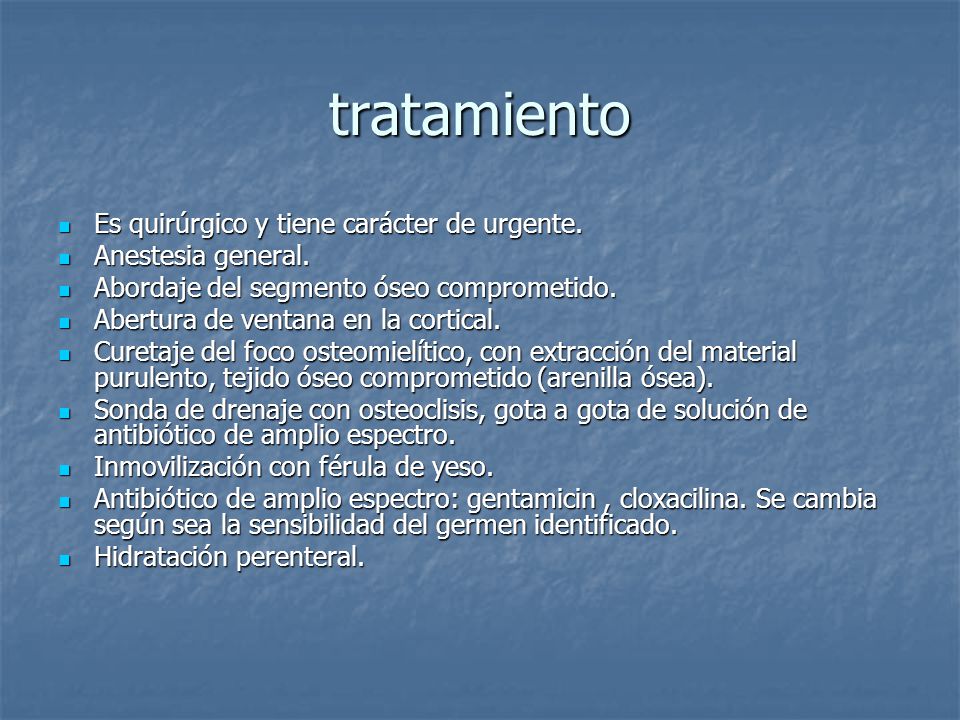 tratamiento

- Es quirúrgico y tiene carácter de urgente.
- Anestesia general.
- Abordaje del segmento óseo comprometido.
- Abertura de ventana en la cortical.
- Curetaje del foco osteomielítico, con extracción del material purulento, tejido óseo comprometido (arenilla ósea).
- Sonda de drenaje con osteoclisis, gota a gota de solución de antibiótico de amplio espectro.
- Inmovilización con férula de yeso.
- Antibiótico de amplio espectro: gentamicin , cloxacilina. Se cambia según sea la sensibilidad del germen identificado.
- Hidratación perenteral.